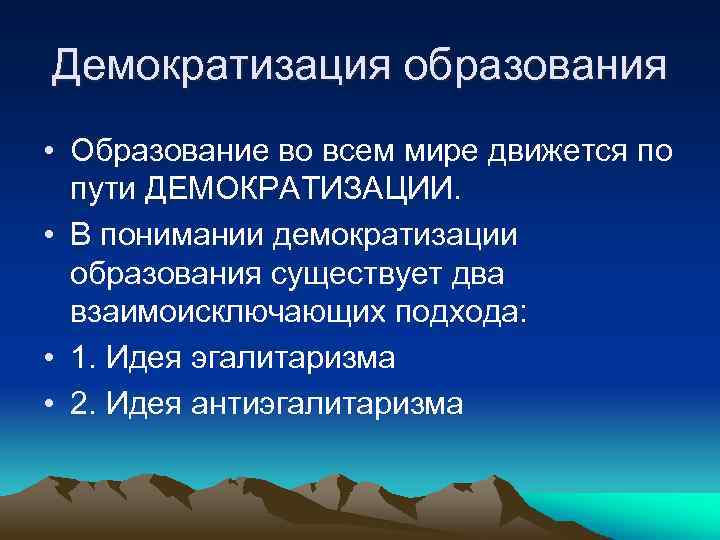 Демократизация образования

• Образование во всем мире движется по пути ДЕМОКРАТИЗАЦИИ.
• В понимании демократизации образования существует два взаимоисключающих подхода:
• 1. Идея эгалитаризма
• 2. Идея антиэгалитаризма